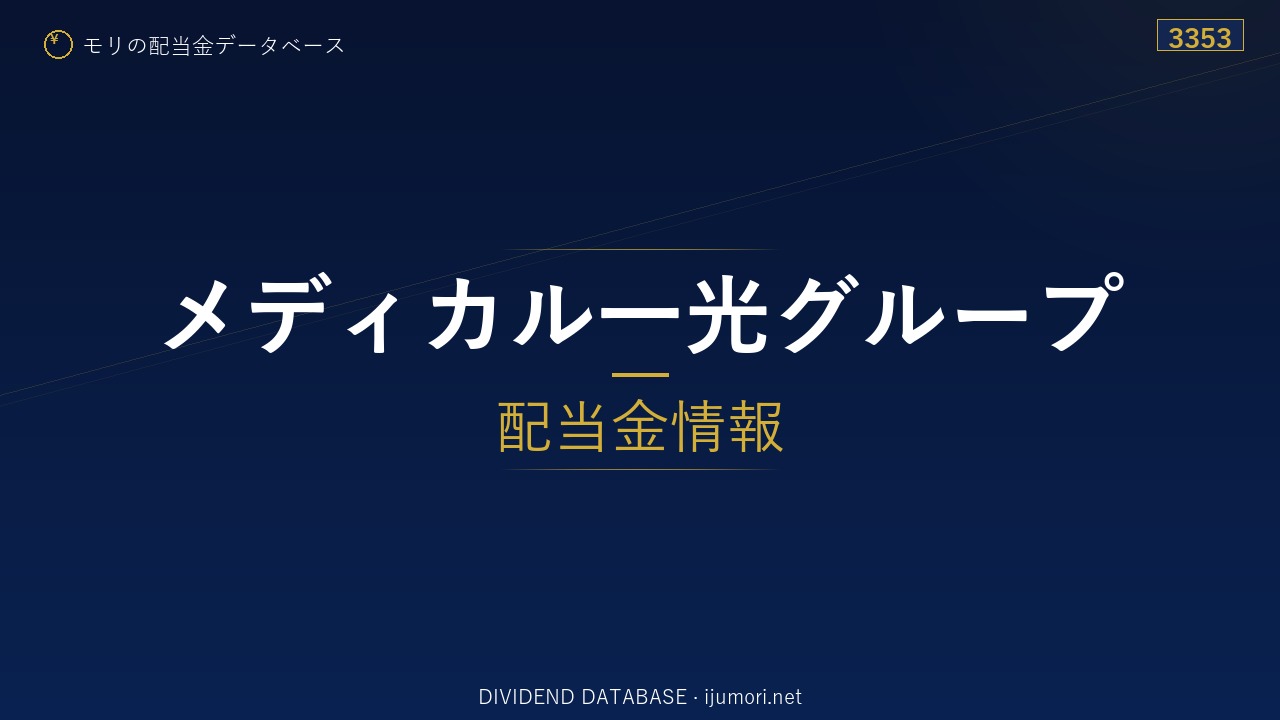 ¥ モリの配当金データベース

3353

メディカル一光グループ

配当金情報

DIVIDEND DATABASE · ijumori.net